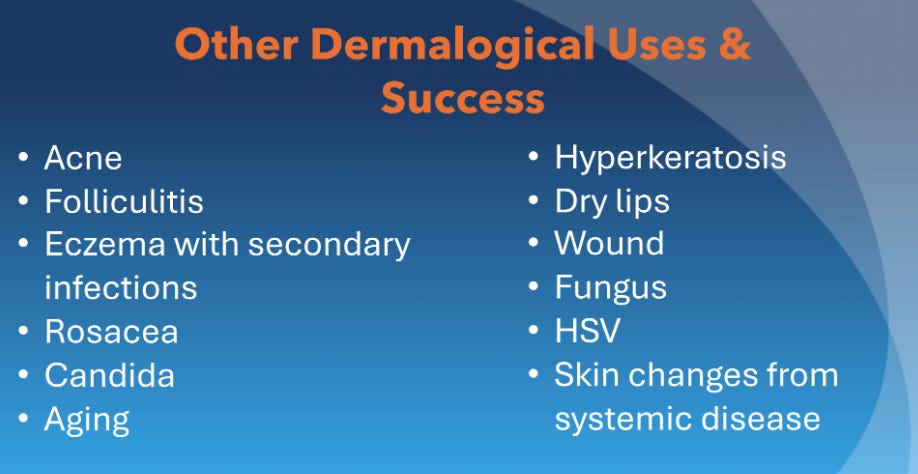 Other Dermalogical Uses & Success

• Acne
• Folliculitis
• Eczema with secondary infections
• Rosacea
• Candida
• Aging

• Hyperkeratosis
• Dry lips
• Wound
• Fungus
• HSV
• Skin changes from systemic disease